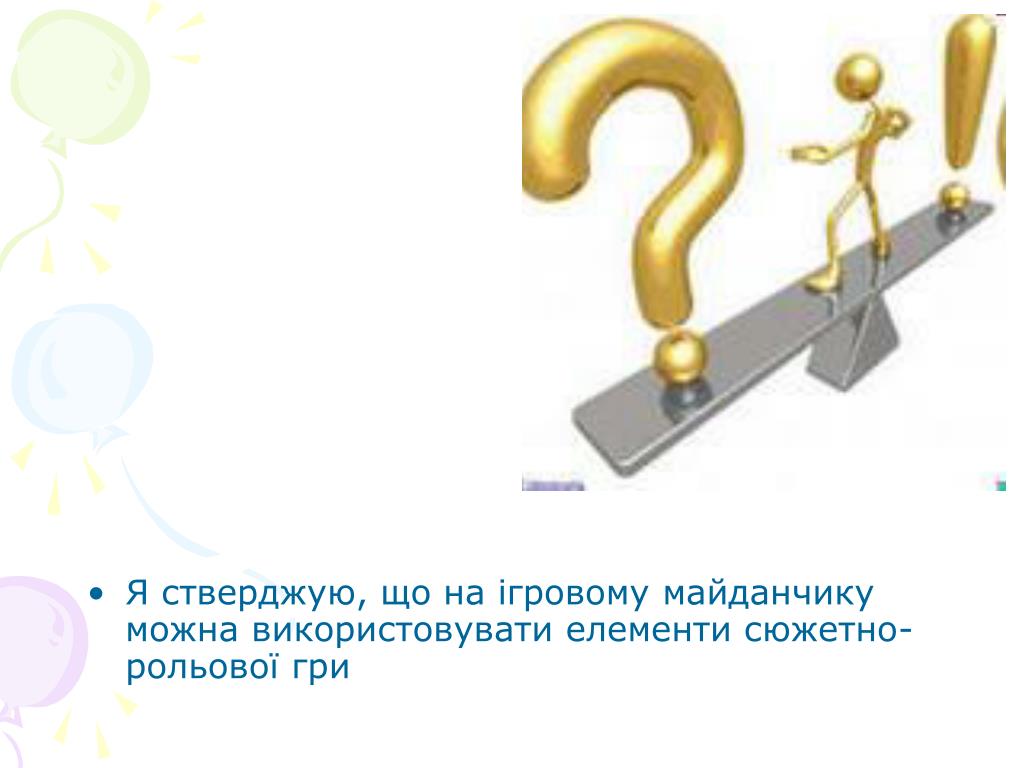 • Я стверджую, що на ігровому майданчику можна використовувати елементи сюжетно-рольової гри